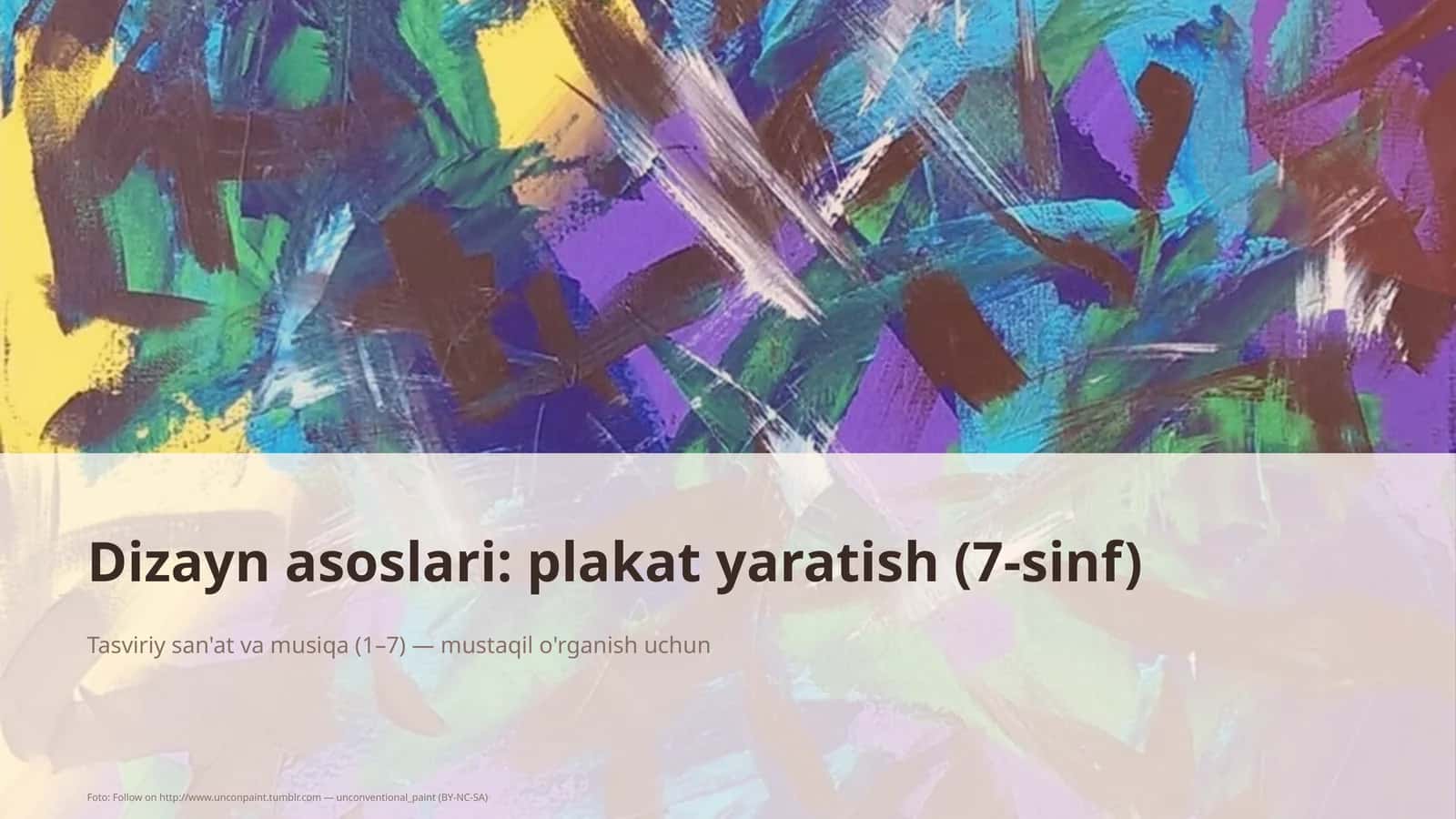 Dizayn asoslari: plakat yaratish (7-sinf)

Tasviriy san'at va musiqa (1–7) — mustaqil o'rganish uchun

Foto: Follow on http://www.unconpaint.tumblr.com — unconventional_paint (BY-NC-SA)